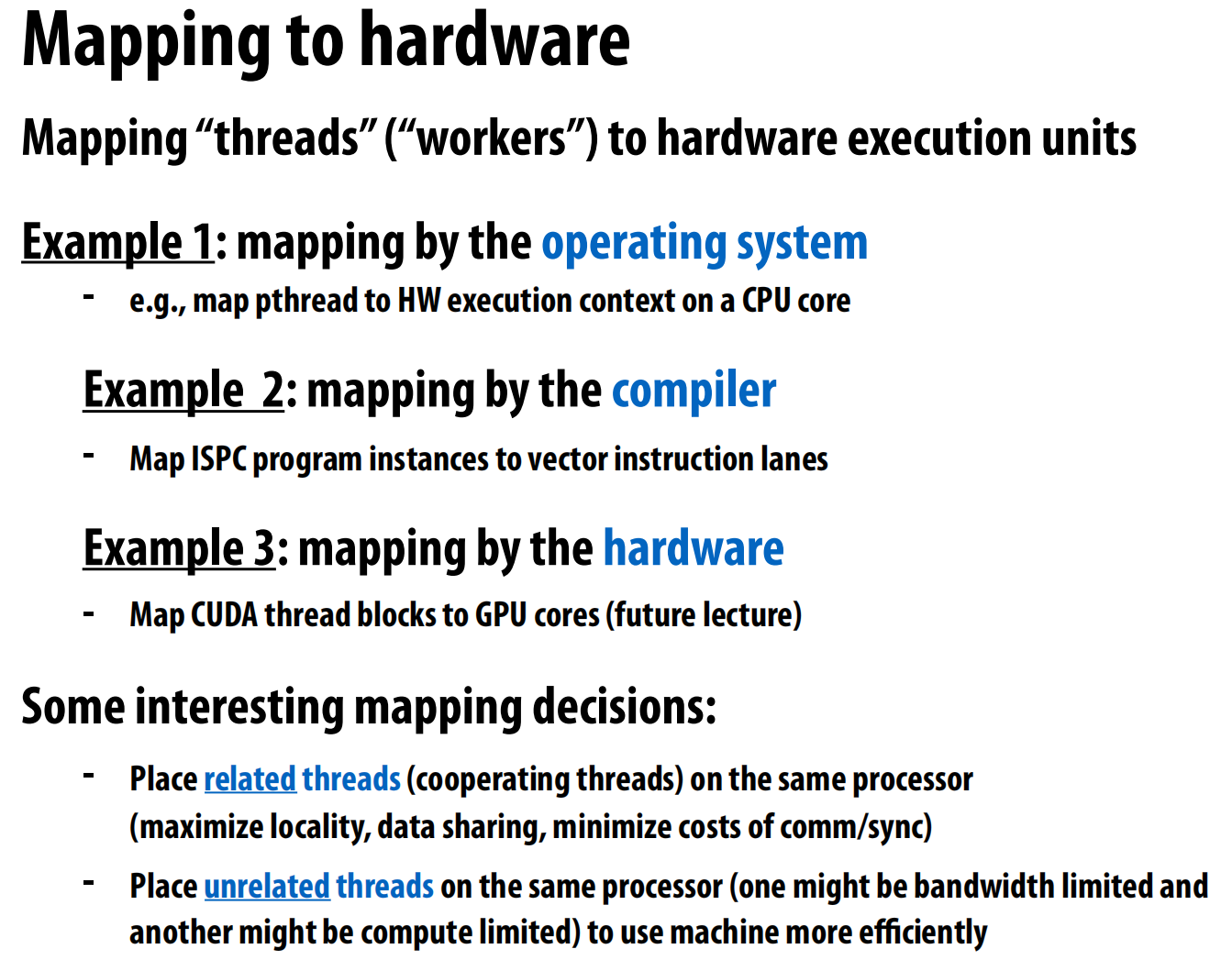 Mapping to hardware

Mapping “threads” (“workers”) to hardware execution units

Example 1: mapping by the operating system

- e.g., map pthread to HW execution context on a CPU core

Example 2: mapping by the compiler

- Map ISPC program instances to vector instruction lanes

Example 3: mapping by the hardware

- Map CUDA thread blocks to GPU cores (future lecture)

Some interesting mapping decisions:

- Place related threads (cooperating threads) on the same processor (maximize locality, data sharing, minimize costs of comm/sync)

- Place unrelated threads on the same processor (one might be bandwidth limited and another might be compute limited) to use machine more efficiently